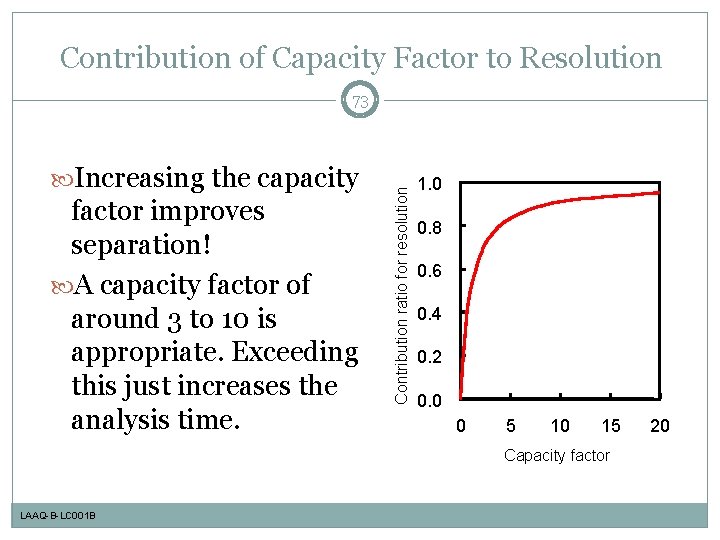 Contribution of Capacity Factor to Resolution

73

Increasing the capacity factor improves separation!

A capacity factor of around 3 to 10 is appropriate. Exceeding this just increases the analysis time.

Contribution ratio for resolution

1.0
0.8
0.6
0.4
0.2
0.0

0 5 10 15 20

Capacity factor

LAAQ-B-LC001B